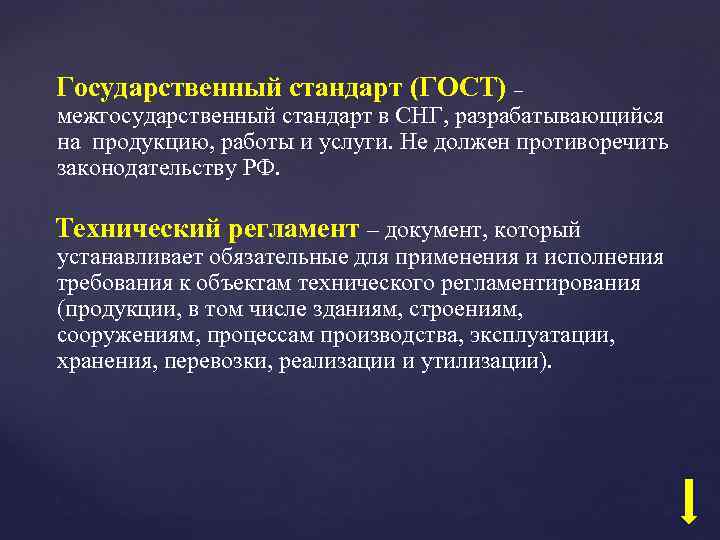 Государственный стандарт (ГОСТ) – межгосударственный стандарт в СНГ, разрабатывающийся на продукцию, работы и услуги. Не должен противоречить законодательству РФ.

Технический регламент – документ, который устанавливает обязательные для применения и исполнения требования к объектам технического регламентирования (продукции, в том числе зданиям, строениям, сооружениям, процессам производства, эксплуатации, хранения, перевозки, реализации и утилизации).